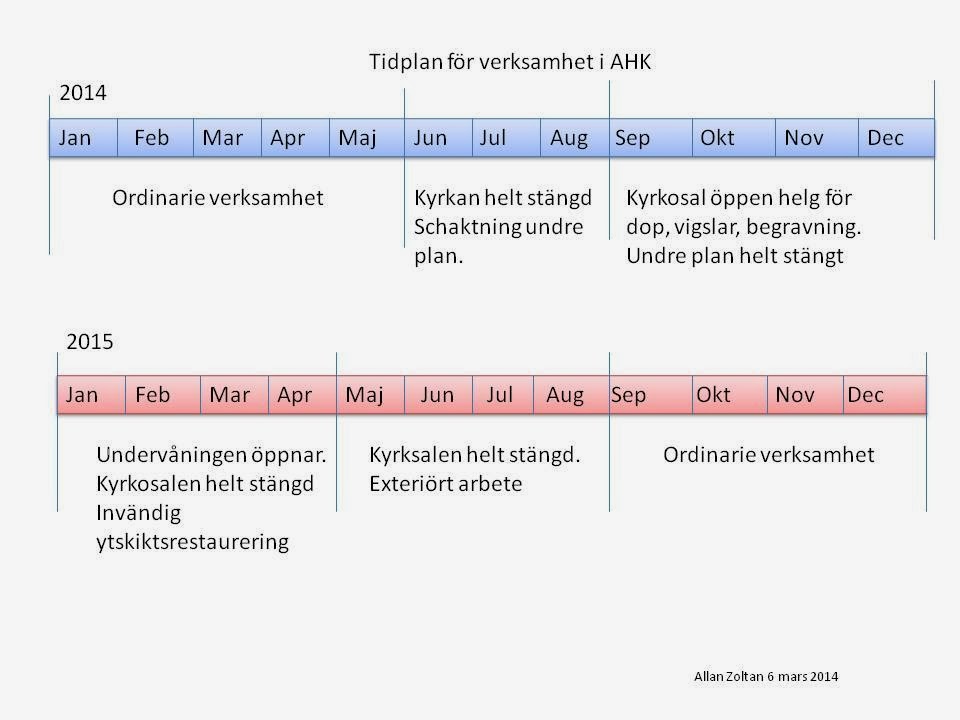 Tidplan för verksamhet i AHK

2014

| Jan | Feb | Mar | Apr | Maj | Jun | Jul | Aug | Sep | Okt | Nov | Dec |
|---|---|---|---|---|---|---|---|---|---|---|---|

Ordinarie verksamhet

Kyrkan helt stängd
Schaktning undre plan.

Kyrkosal öppen helg för dop, vigslar, begravning.
Undre plan helt stängt

2015

| Jan | Feb | Mar | Apr | Maj | Jun | Jul | Aug | Sep | Okt | Nov | Dec |
|---|---|---|---|---|---|---|---|---|---|---|---|

Undervåningen öppnar.
Kyrkosalen helt stängd
Invändig ytskiktsrestaurering

Kyrksalen helt stängd.
Exteriört arbete

Ordinarie verksamhet

Allan Zoltan 6 mars 2014